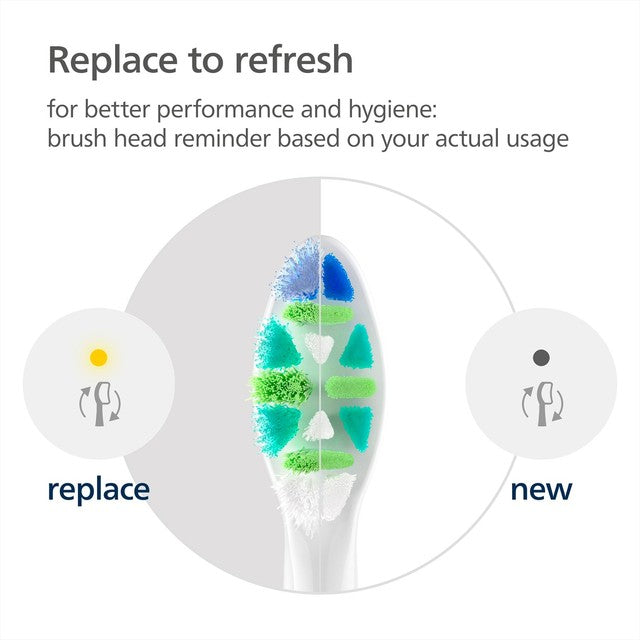 Replace to refresh

for better performance and hygiene:
brush head reminder based on your actual usage

replace

new